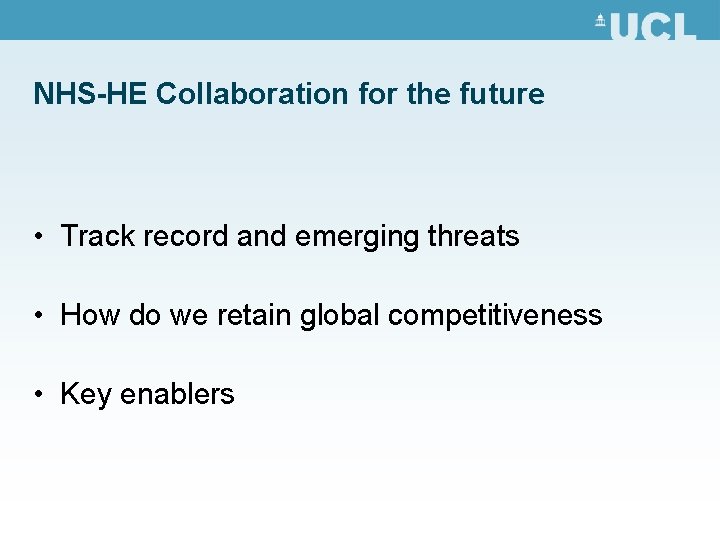 UCL

NHS-HE Collaboration for the future

• Track record and emerging threats

• How do we retain global competitiveness

• Key enablers